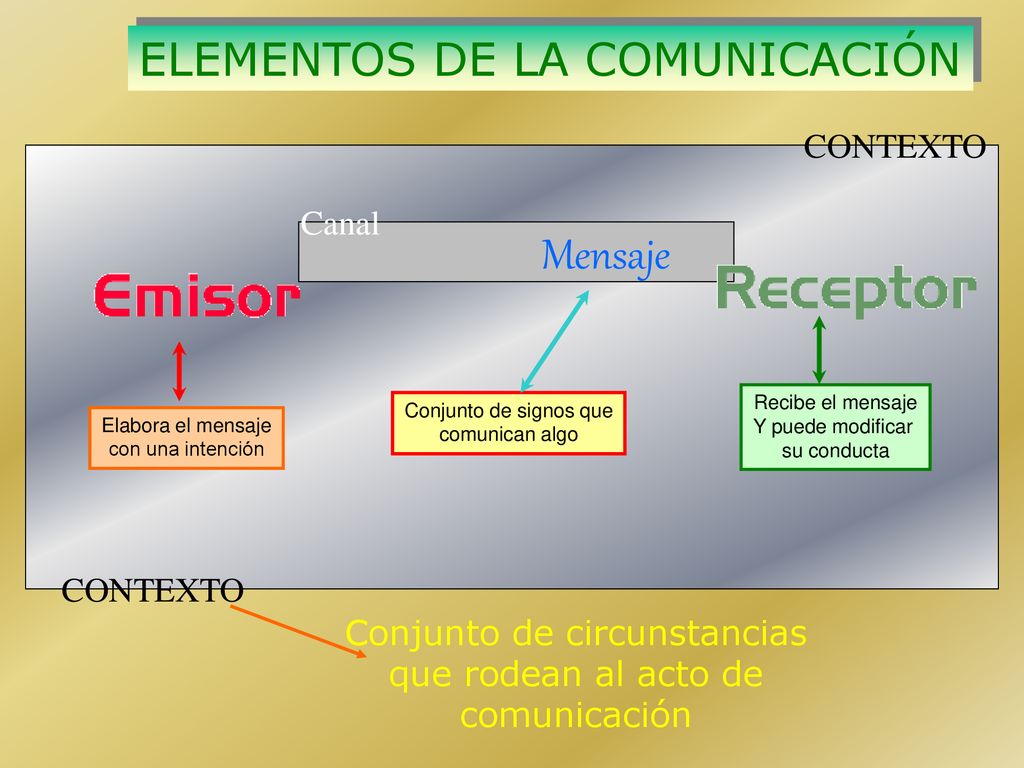 ELEMENTOS DE LA COMUNICACIÓN

CONTEXTO

Canal

Mensaje

Emisor

Receptor

Elabora el mensaje con una intención

Conjunto de signos que comunican algo

Recibe el mensaje Y puede modificar su conducta

CONTEXTO

Conjunto de circunstancias que rodean al acto de comunicación